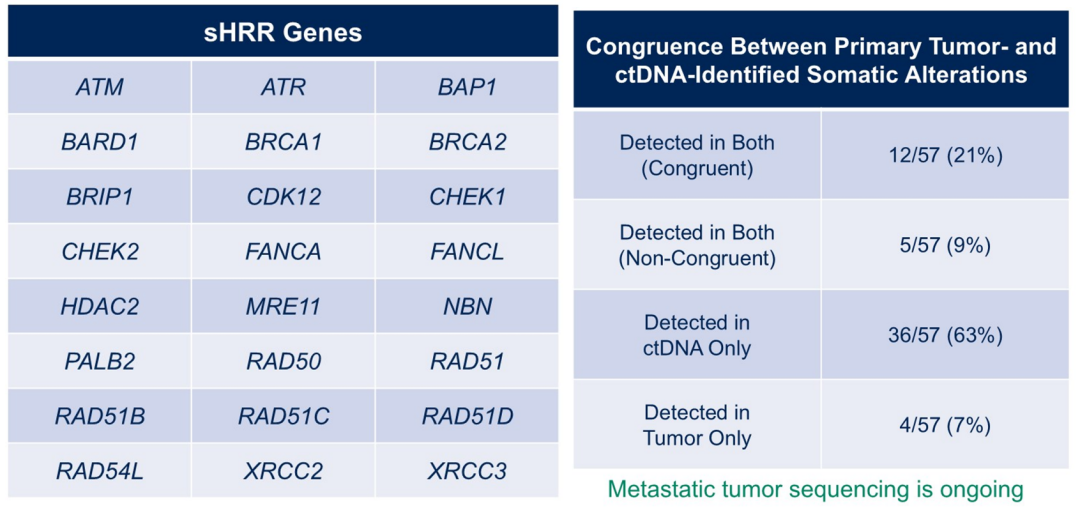 | sHRR Genes | | |
|---|---|---|
| ATM | ATR | BAP1 |
| BARD1 | BRCA1 | BRCA2 |
| BRIP1 | CDK12 | CHEK1 |
| CHEK2 | FANCA | FANCL |
| HDAC2 | MRE11 | NBN |
| PALB2 | RAD50 | RAD51 |
| RAD51B | RAD51C | RAD51D |
| RAD54L | XRCC2 | XRCC3 |

| Congruence Between Primary Tumor- and ctDNA-Identified Somatic Alterations | |
|---|---|
| Detected in Both (Congruent) | 12/57 (21%) |
| Detected in Both (Non-Congruent) | 5/57 (9%) |
| Detected in ctDNA Only | 36/57 (63%) |
| Detected in Tumor Only | 4/57 (7%) |

Metastatic tumor sequencing is ongoing